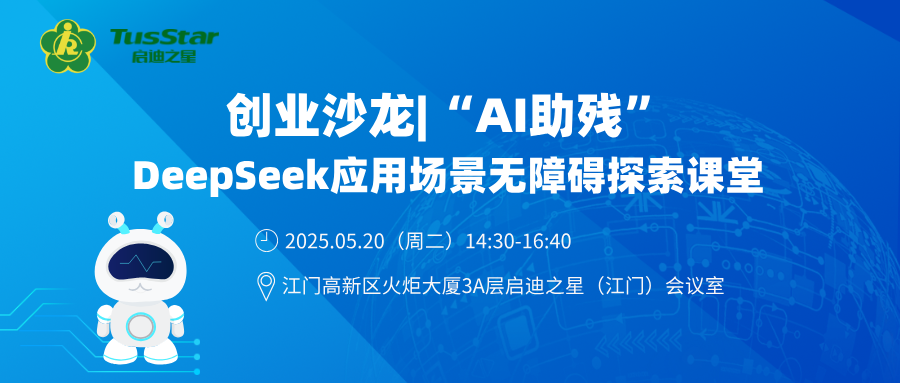 TusStar
启迪之星

创业沙龙|“AI助残”
DeepSeek应用场景无障碍探索课堂

2025.05.20（周二）14:30-16:40

江门高新区火炬大厦3A层启迪之星（江门）会议室